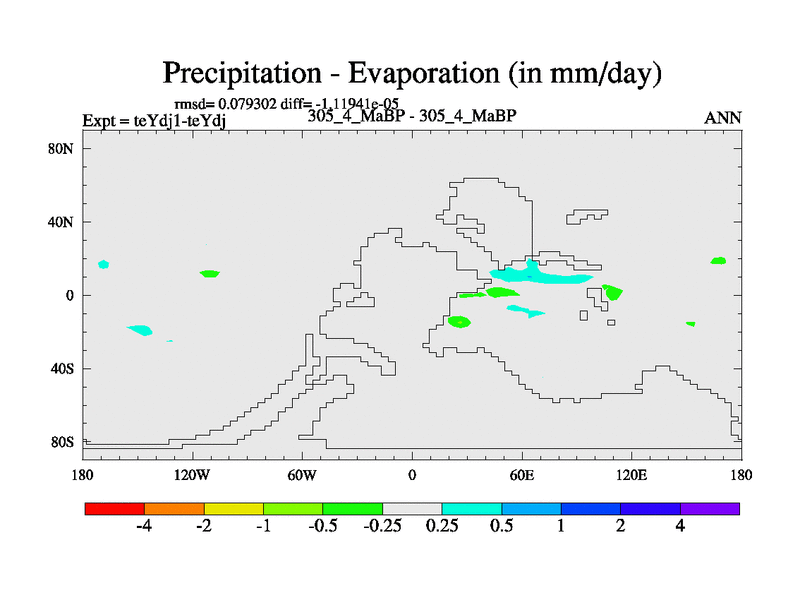 Precipitation - Evaporation (in mm/day)

rmsd= 0.079302 diff= -1.11941e-05

Expt = teYdj1-teYdj

305_4_MaBP - 305_4_MaBP

ANN

80N
40N
0
40S
80S

180
120W
60W
0
60E
120E
180

-4
-2
-1
-0.5
-0.25
0.25
0.5
1
2
4